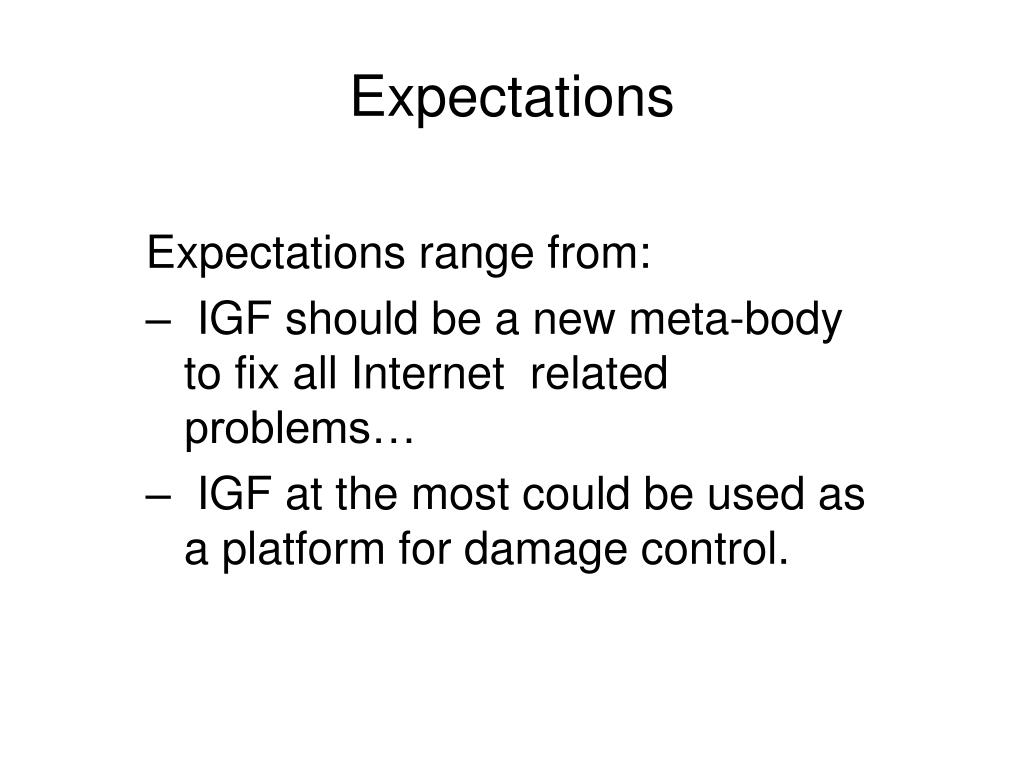 Expectations

Expectations range from:

– IGF should be a new meta-body to fix all Internet related problems…

– IGF at the most could be used as a platform for damage control.